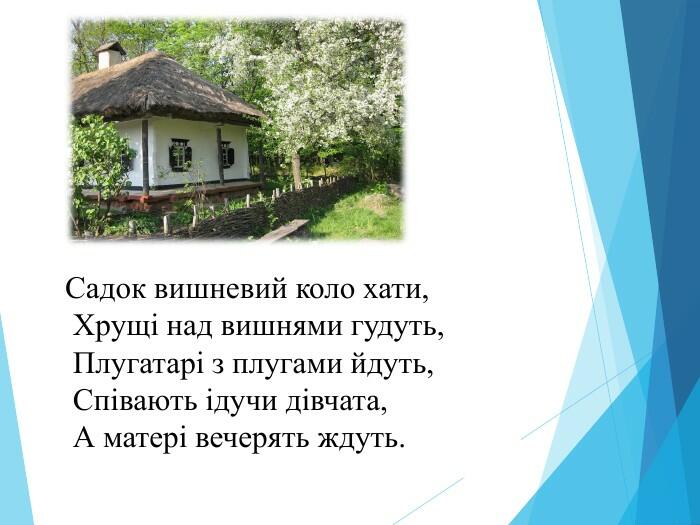 Садок вишневий коло хати,
Хрущі над вишнями гудуть,
Плугатарі з плугами йдуть,
Співають ідучи дівчата,
А матері вечерять ждуть.